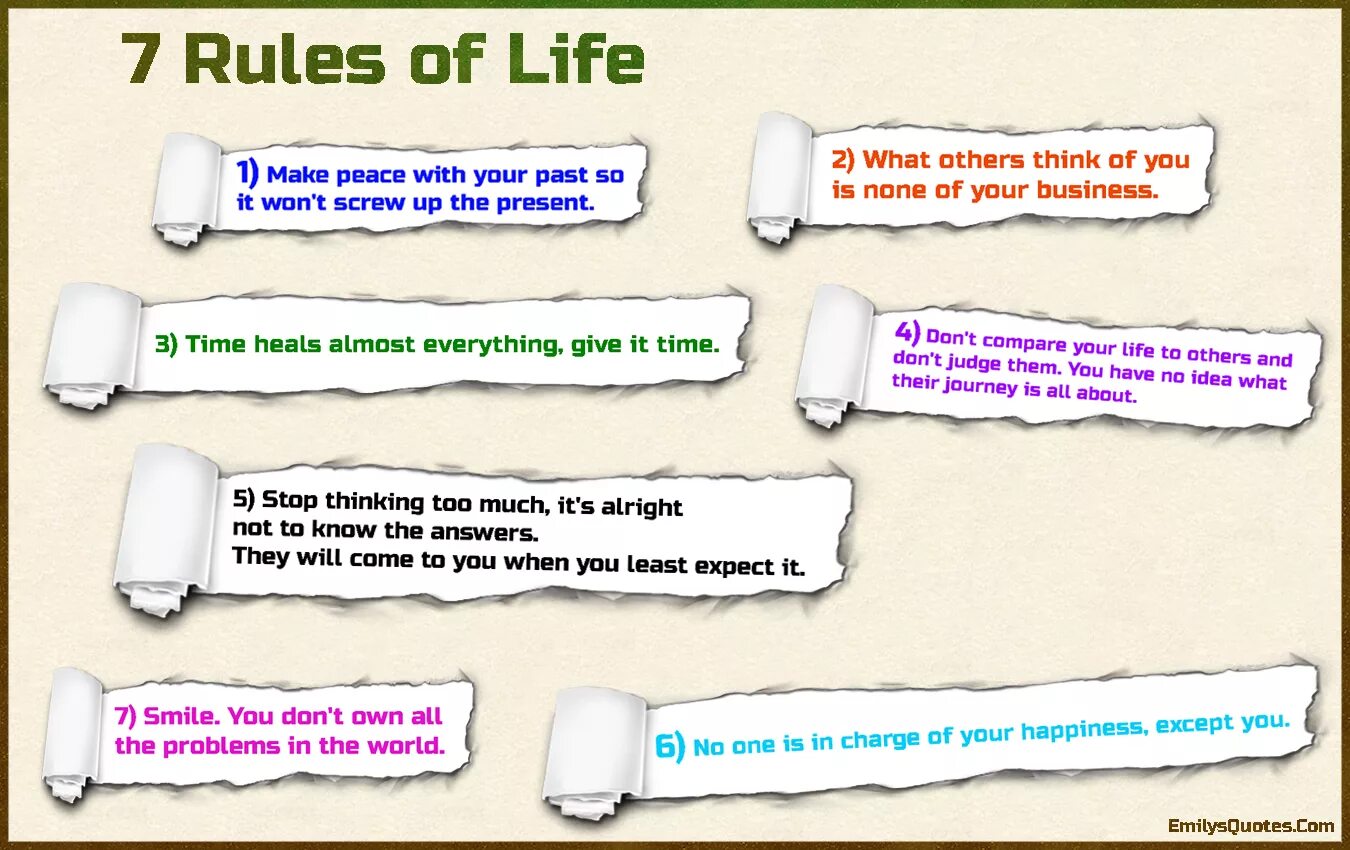 7 Rules of Life

1) Make peace with your past so it won't screw up the present.

2) What others think of you is none of your business.

3) Time heals almost everything, give it time.

4) Don't compare your life to others and don't judge them. You have no idea what their journey is all about.

5) Stop thinking too much, it's alright not to know the answers.
They will come to you when you least expect it.

7) Smile. You don't own all the problems in the world.

6) No one is in charge of your happiness, except you.

EmilysQuotes.Com